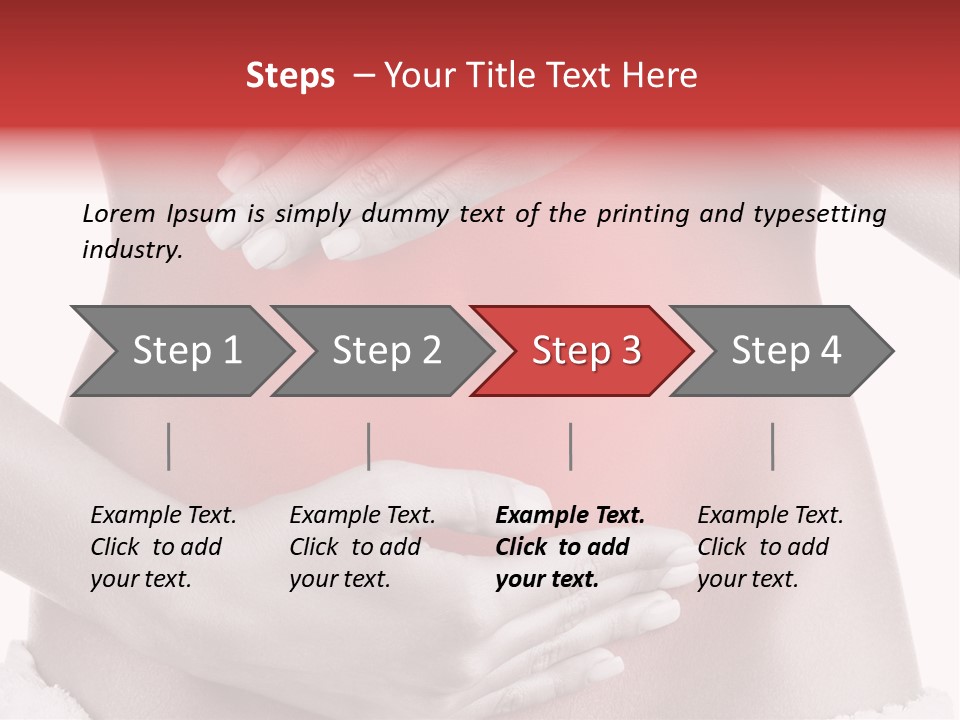 Steps – Your Title Text Here

Lorem Ipsum is simply dummy text of the printing and typesetting industry.

Step 1

Step 2

Step 3

Step 4

Example Text. Click to add your text.

Example Text. Click to add your text.

Example Text. Click to add your text.

Example Text. Click to add your text.